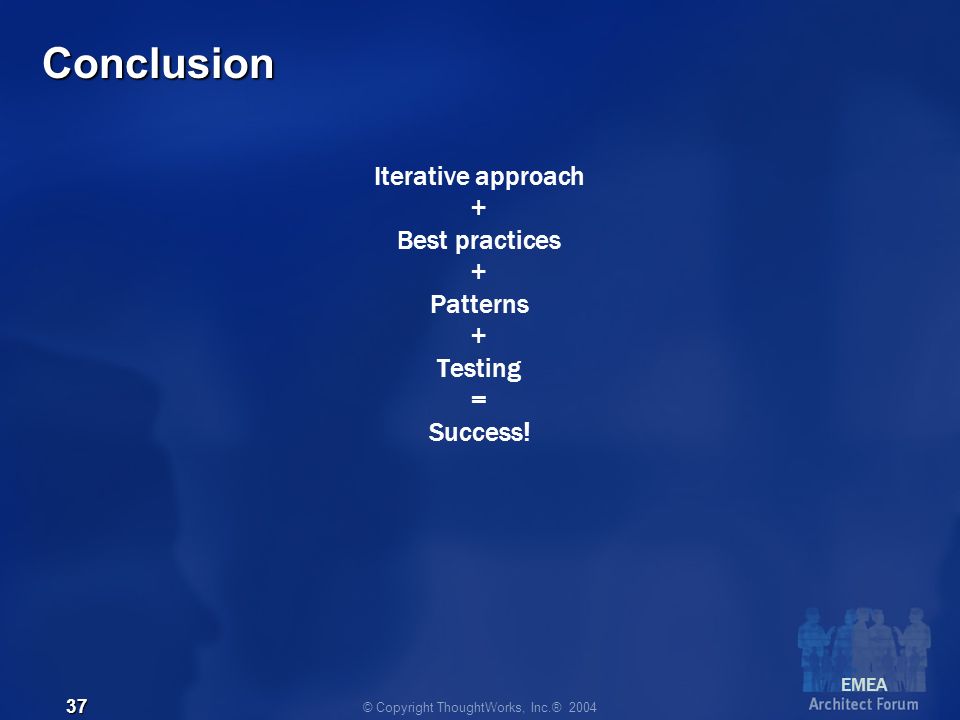 Conclusion

Iterative approach
+
Best practices
+
Patterns
+
Testing
=
Success!

37

© Copyright ThoughtWorks, Inc.® 2004

EMEA
Architect Forum